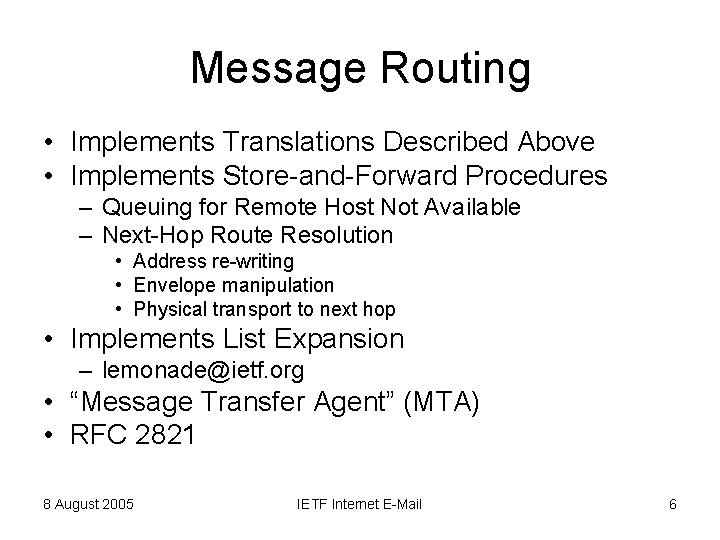 Message Routing

• Implements Translations Described Above
• Implements Store-and-Forward Procedures
 – Queuing for Remote Host Not Available
 – Next-Hop Route Resolution
  • Address re-writing
  • Envelope manipulation
  • Physical transport to next hop
• Implements List Expansion
 – lemonade@ietf.org
• “Message Transfer Agent” (MTA)
• RFC 2821

8 August 2005 IETF Internet E-Mail 6